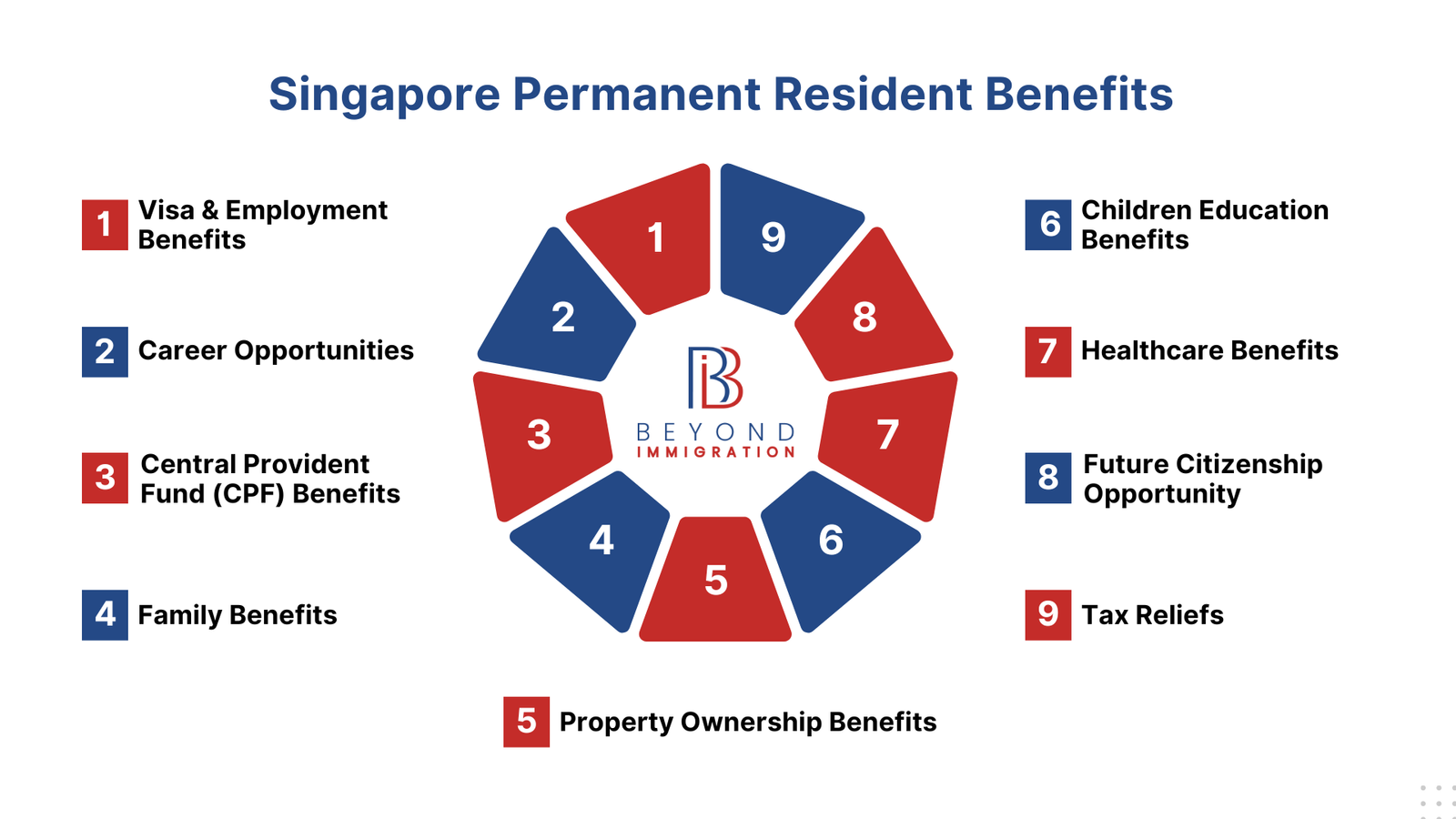 Singapore Permanent Resident Benefits

1 Visa & Employment Benefits

2 Career Opportunities

3 Central Provident Fund (CPF) Benefits

4 Family Benefits

1 9 2 8 3 7 4 6 5

BEYOND IMMIGRATION

6 Children Education Benefits

7 Healthcare Benefits

8 Future Citizenship Opportunity

9 Tax Reliefs

5 Property Ownership Benefits